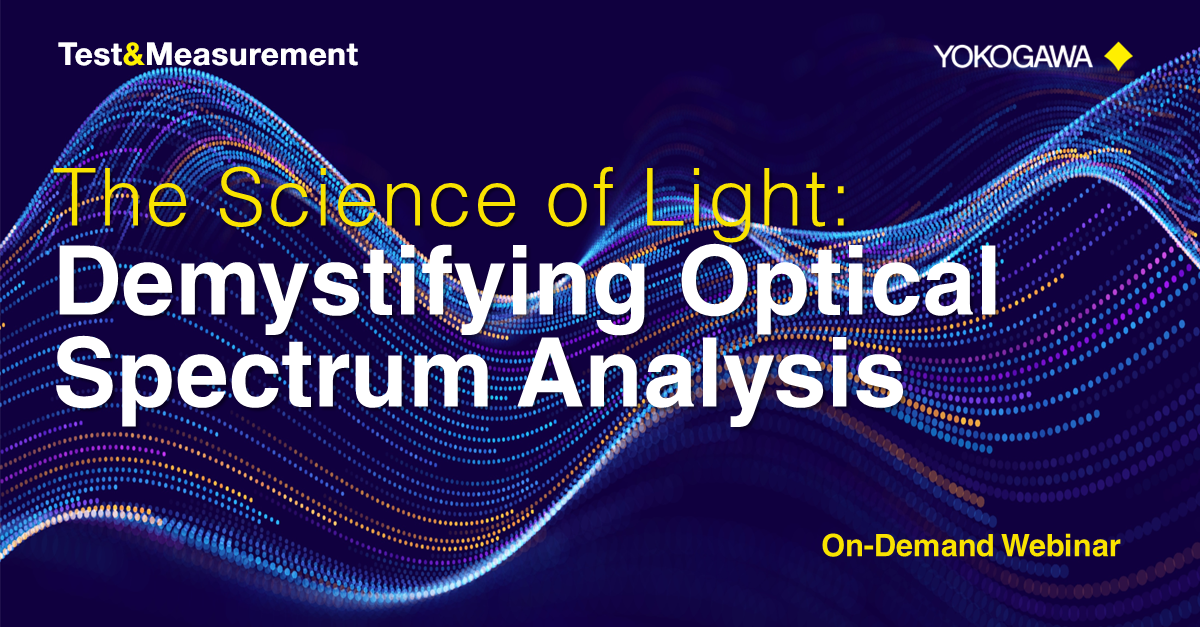 Test&Measurement

YOKOGAWA

The Science of Light:
Demystifying Optical Spectrum Analysis

On-Demand Webinar